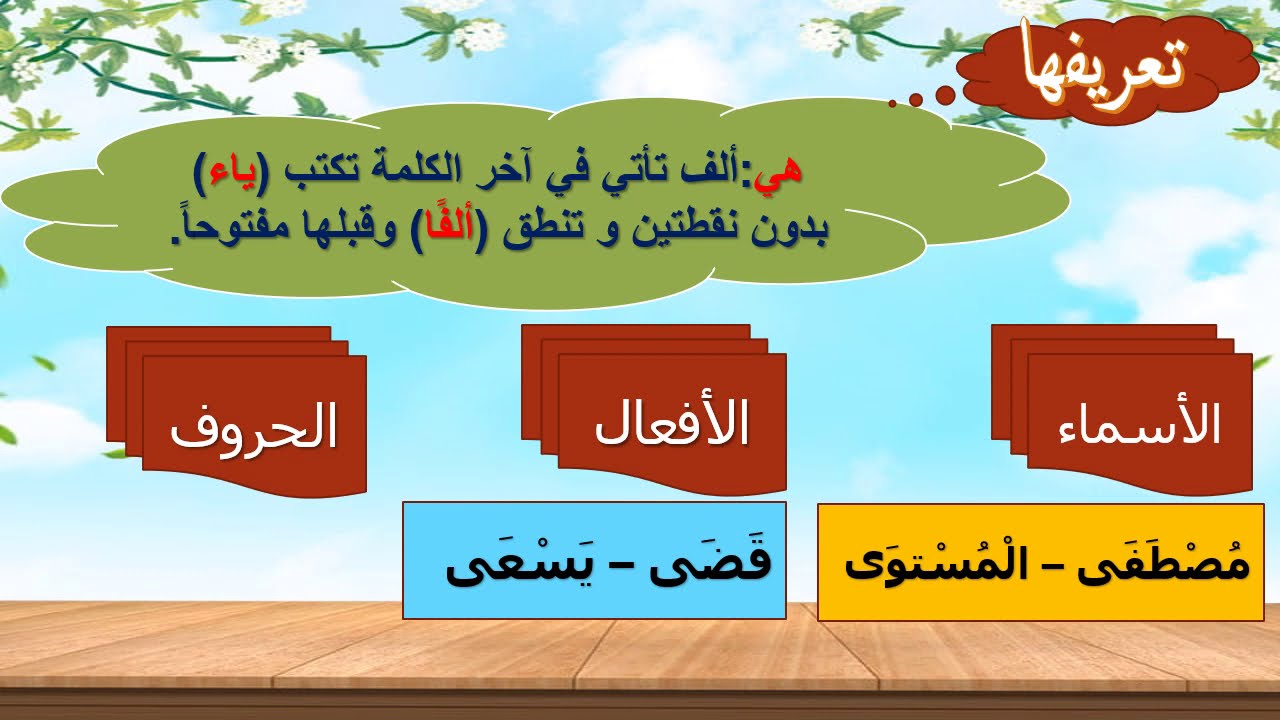 تعريفها

هي:ألف تأتي في آخر الكلمة تكتب (ياء) بدون نقطتين و تنطق (ألفًا) وقبلها مفتوحاً.

الأسماء

الأفعال

الحروف

مُصْطَفَى – الْمُسْتوَى

قَضَى – يَسْعَى